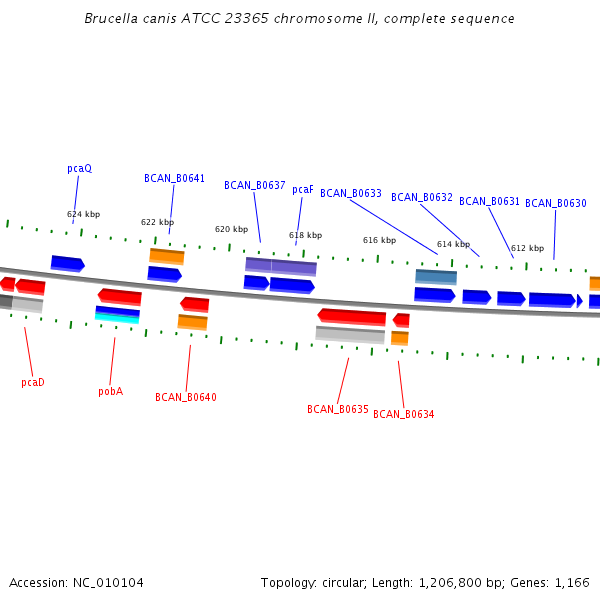 Brucella canis ATCC 23365 chromosome II, complete sequence

pcaQ
BCAN_B0641
BCAN_B0637
pcaF
BCAN_B0633
BCAN_B0632
BCAN_B0631
BCAN_B0630

624 kbp
622 kbp
620 kbp
618 kbp
616 kbp
614 kbp
612 kbp

pcaD
pobA
BCAN_B0640
BCAN_B0635
BCAN_B0634

Accession: NC_010104

Topology: circular; Length: 1,206,800 bp; Genes: 1,166